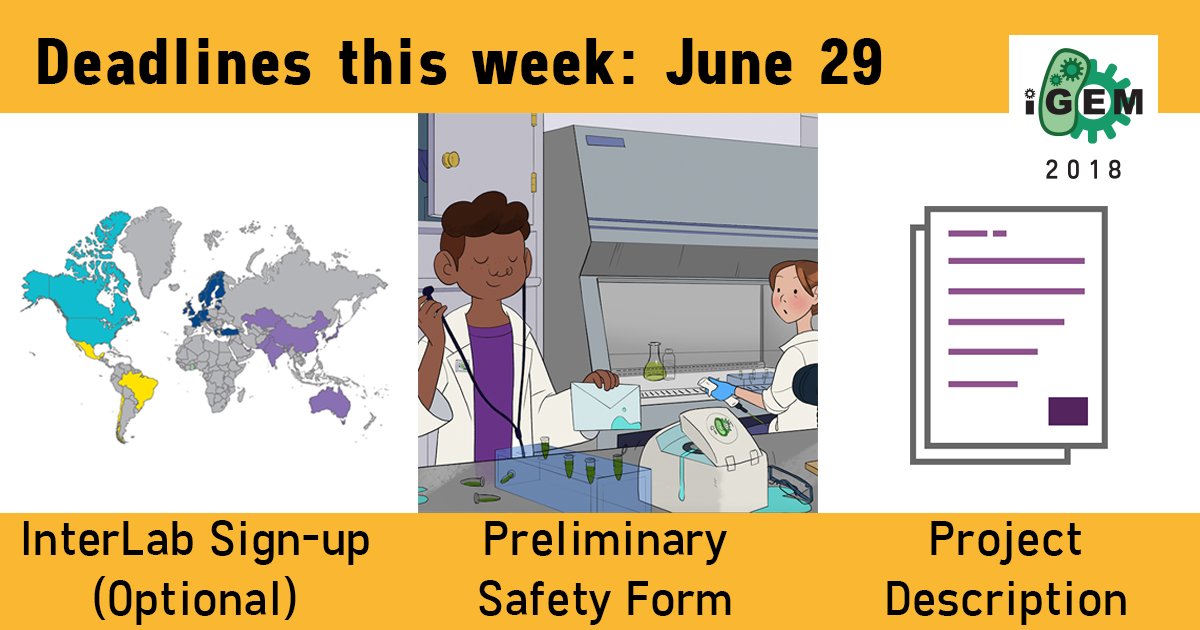 Deadlines this week: June 29

iGEM
2018

InterLab Sign-up
(Optional)

Preliminary
Safety Form

Project
Description